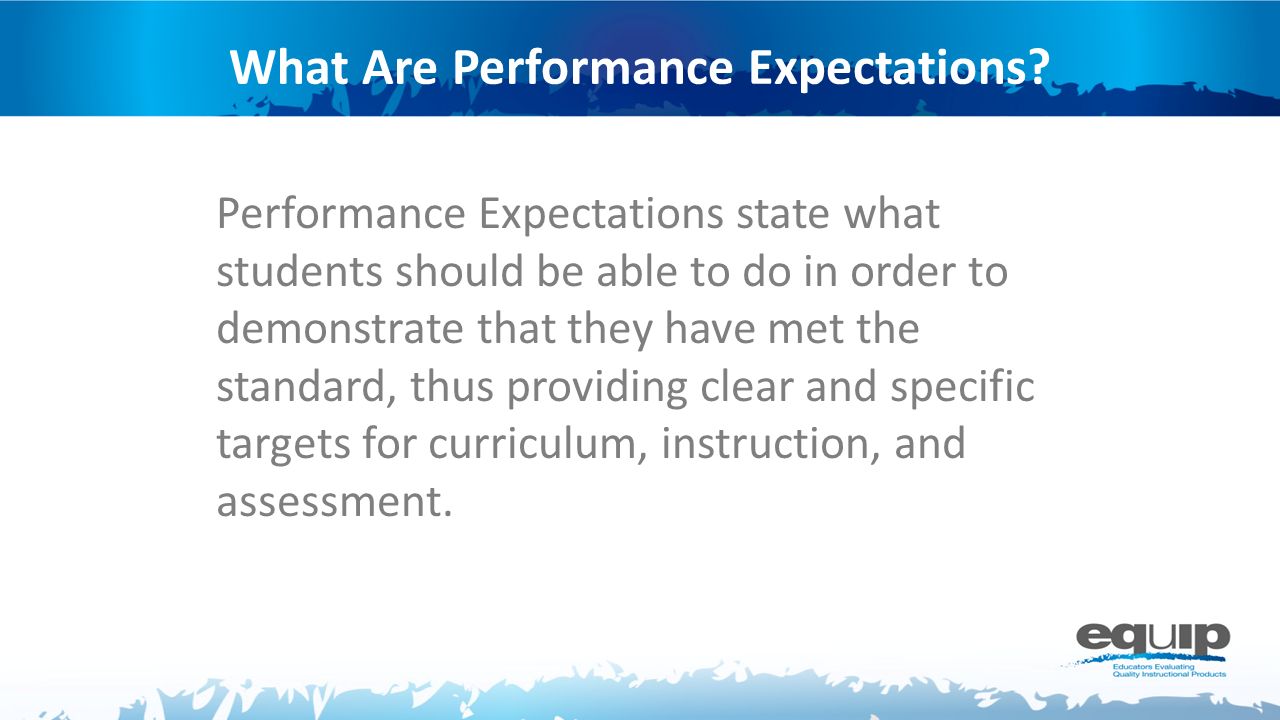 What Are Performance Expectations?

Performance Expectations state what students should be able to do in order to demonstrate that they have met the standard, thus providing clear and specific targets for curriculum, instruction, and assessment.

equip
Educators Evaluating Quality Instructional Products